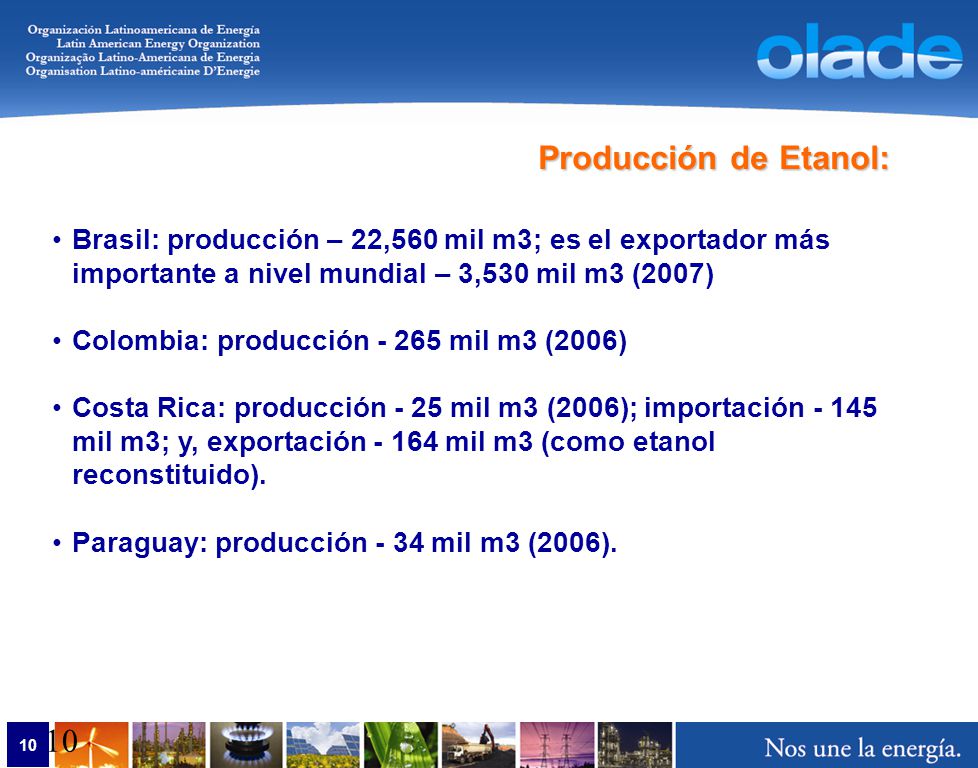 Organización Latinoamericana de Energía
Latin American Energy Organization
Organização Latino-Americana de Energia
Organisation Latino-américaine D'Energie

olade

Producción de Etanol:

• Brasil: producción – 22,560 mil m3; es el exportador más importante a nivel mundial – 3,530 mil m3 (2007)

• Colombia: producción - 265 mil m3 (2006)

• Costa Rica: producción - 25 mil m3 (2006); importación - 145 mil m3; y, exportación - 164 mil m3 (como etanol reconstituido).

• Paraguay: producción - 34 mil m3 (2006).

10 10

Nos une la energía.